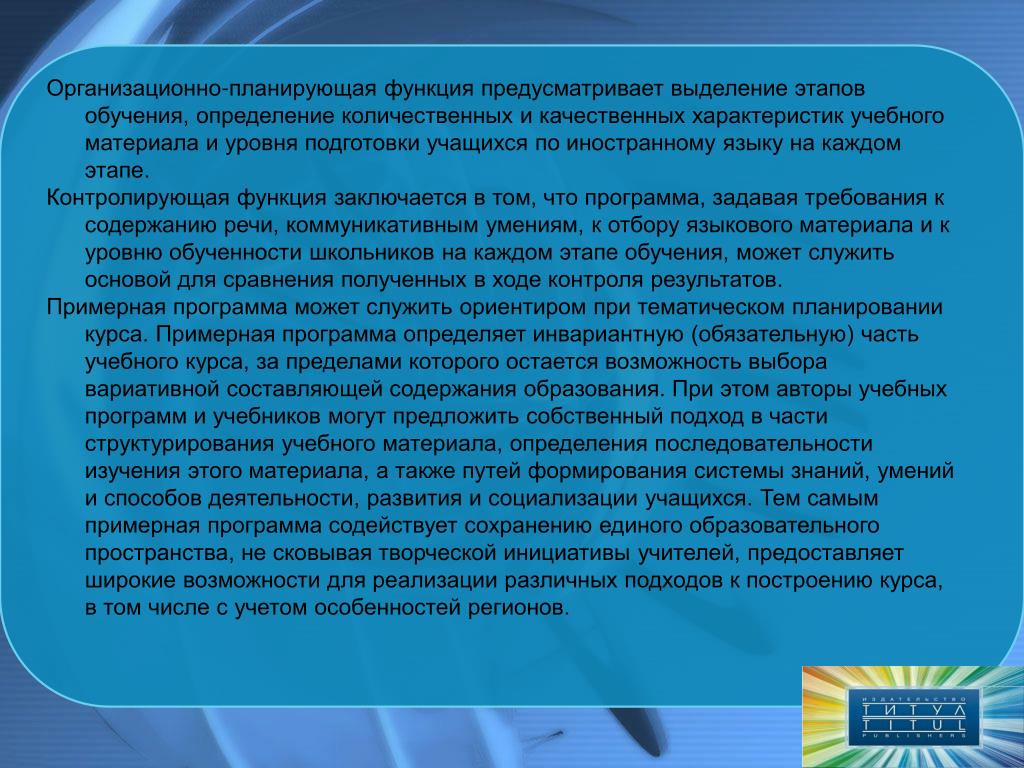 Организационно-планирующая функция предусматривает выделение этапов обучения, определение количественных и качественных характеристик учебного материала и уровня подготовки учащихся по иностранному языку на каждом этапе.

Контролирующая функция заключается в том, что программа, задавая требования к содержанию речи, коммуникативным умениям, к отбору языкового материала и к уровню обученности школьников на каждом этапе обучения, может служить основой для сравнения полученных в ходе контроля результатов.

Примерная программа может служить ориентиром при тематическом планировании курса. Примерная программа определяет инвариантную (обязательную) часть учебного курса, за пределами которого остается возможность выбора вариативной составляющей содержания образования. При этом авторы учебных программ и учебников могут предложить собственный подход в части структурирования учебного материала, определения последовательности изучения этого материала, а также путей формирования системы знаний, умений и способов деятельности, развития и социализации учащихся. Тем самым примерная программа содействует сохранению единого образовательного пространства, не сковывая творческой инициативы учителей, предоставляет широкие возможности для реализации различных подходов к построению курса, в том числе с учетом особенностей регионов.

ИЗДАТЕЛЬСТВО
ТИТУЛ
TITUL
PUBLISHERS